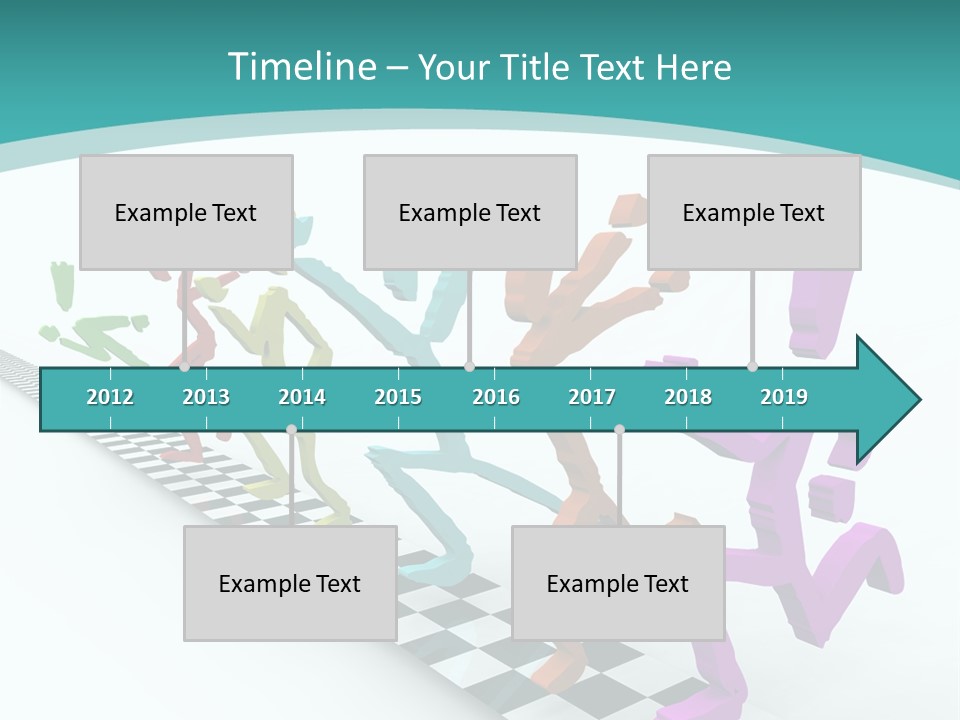 Timeline – Your Title Text Here

Example Text

Example Text

Example Text

2012 2013 2014 2015 2016 2017 2018 2019

Example Text

Example Text